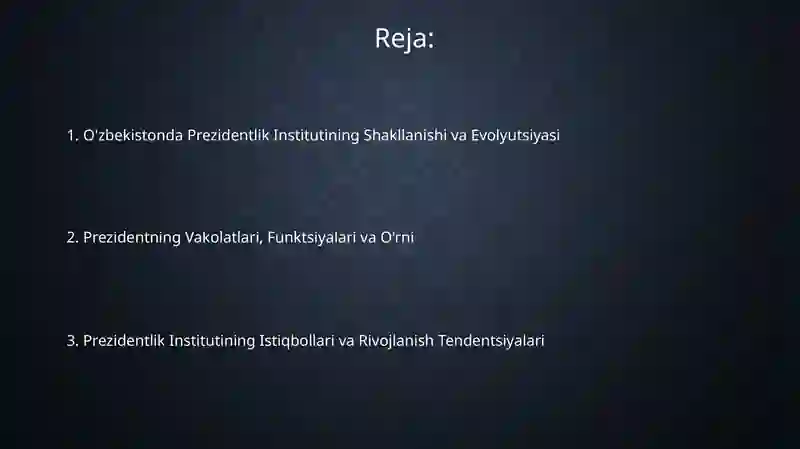 Reja:

1. O'zbekistonda Prezidentlik Institutining Shakllanishi va Evolyutsiyasi

2. Prezidentning Vakolatlari, Funktsiyalari va O'rni

3. Prezidentlik Institutining Istiqbollari va Rivojlanish Tendentsiyalari